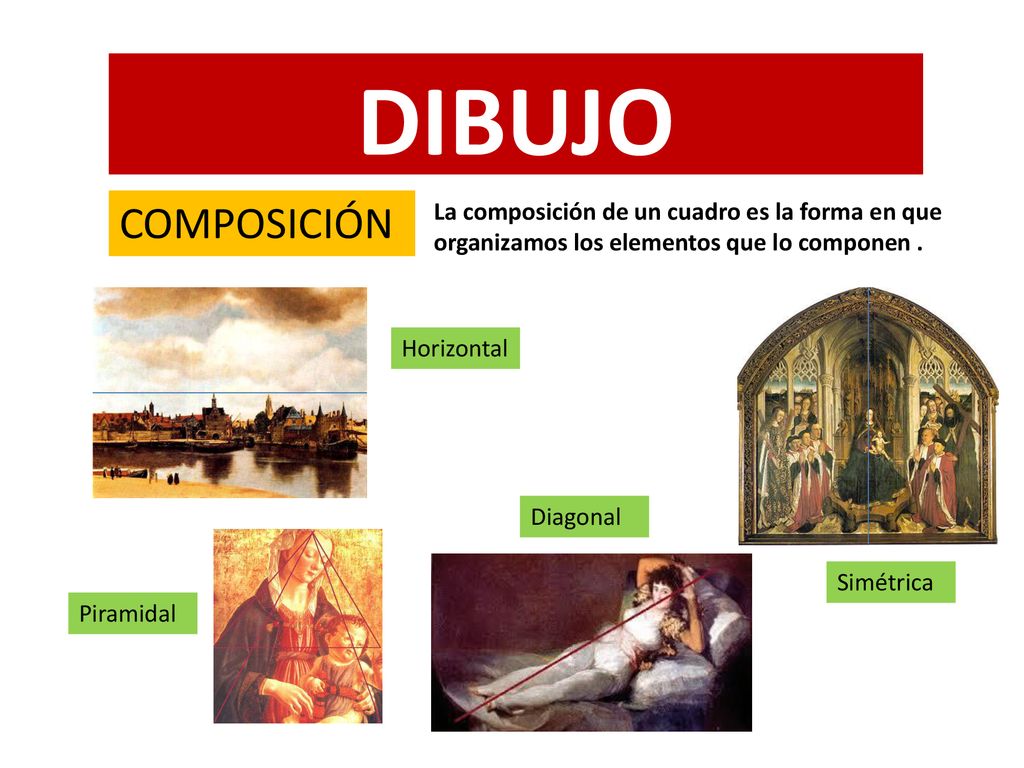 DIBUJO

COMPOSICIÓN

La composición de un cuadro es la forma en que organizamos los elementos que lo componen .

Horizontal

Diagonal

Simétrica

Piramidal